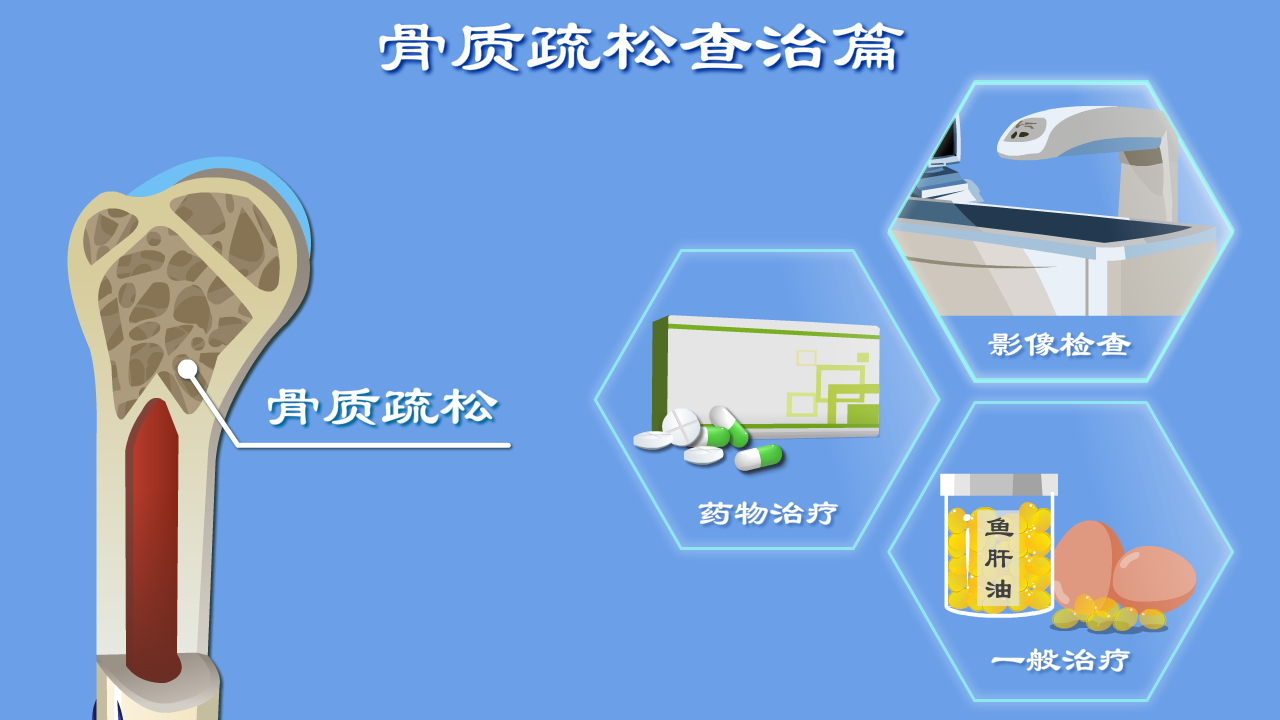 骨质疏松查治篇

骨质疏松

影像检查

药物治疗

鱼肝油

一般治疗